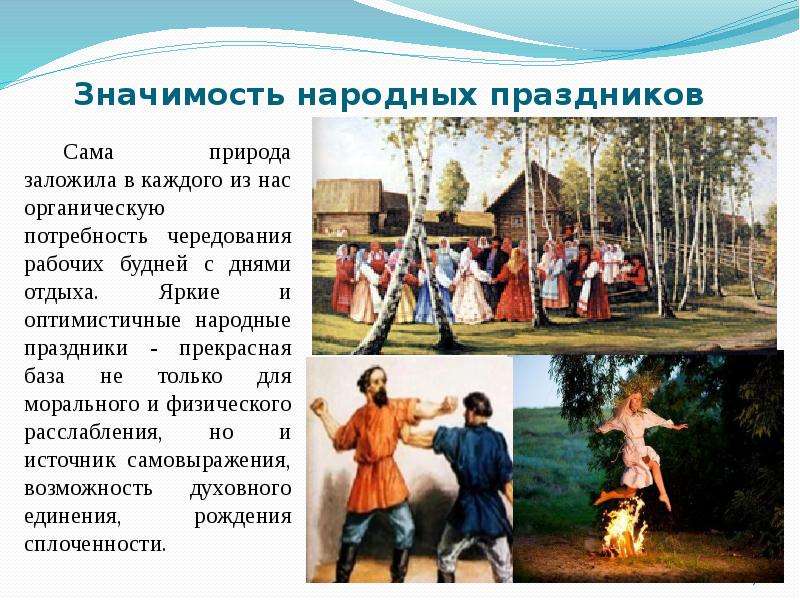 Значимость народных праздников

Сама природа заложила в каждого из нас органическую потребность чередования рабочих будней с днями отдыха. Яркие и оптимистичные народные праздники - прекрасная база не только для морального и физического расслабления, но и источник самовыражения, возможность духовного единения, рождения сплоченности.